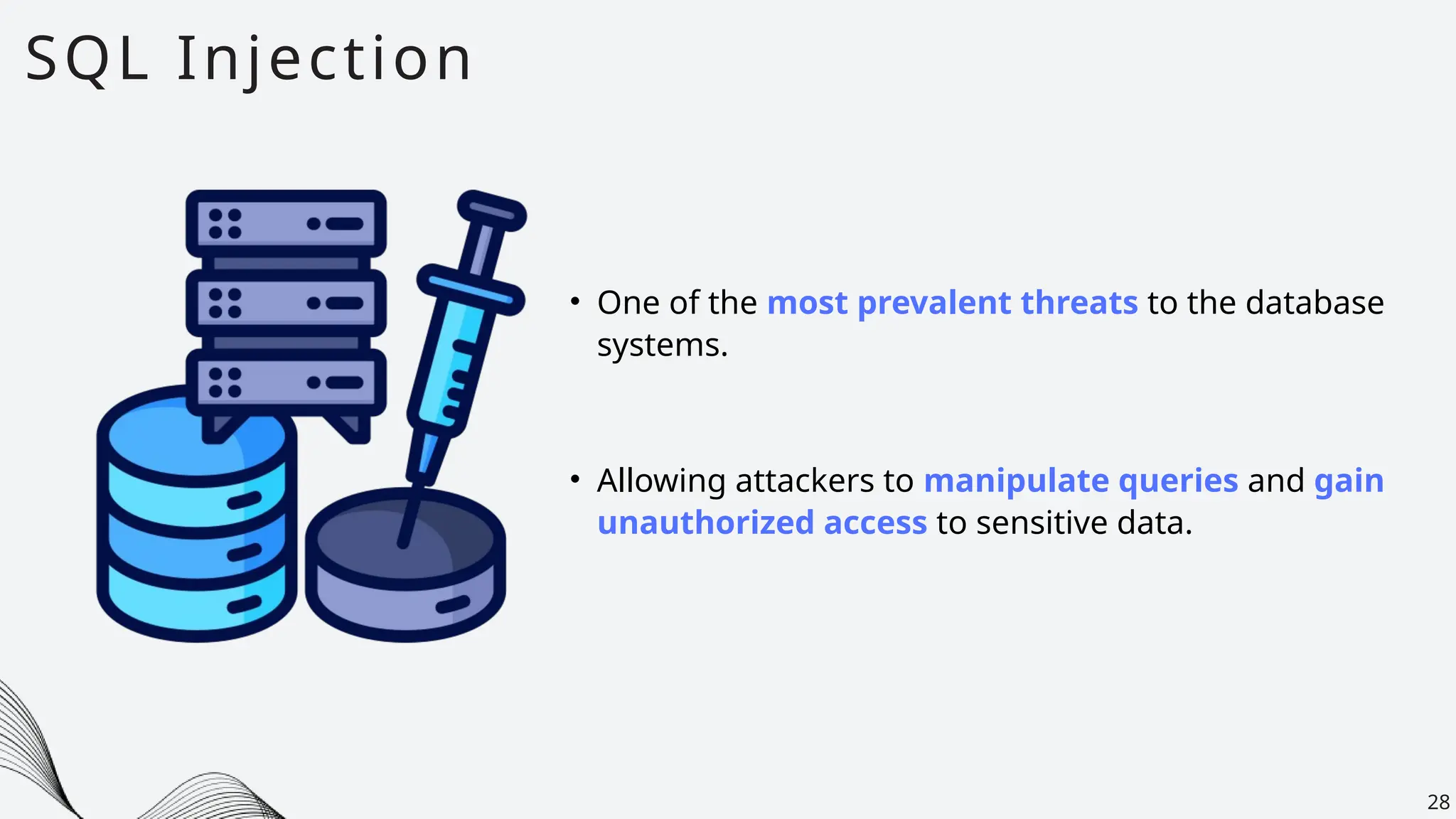 SQL Injection

• One of the most prevalent threats to the database systems.

• Allowing attackers to manipulate queries and gain unauthorized access to sensitive data.

28